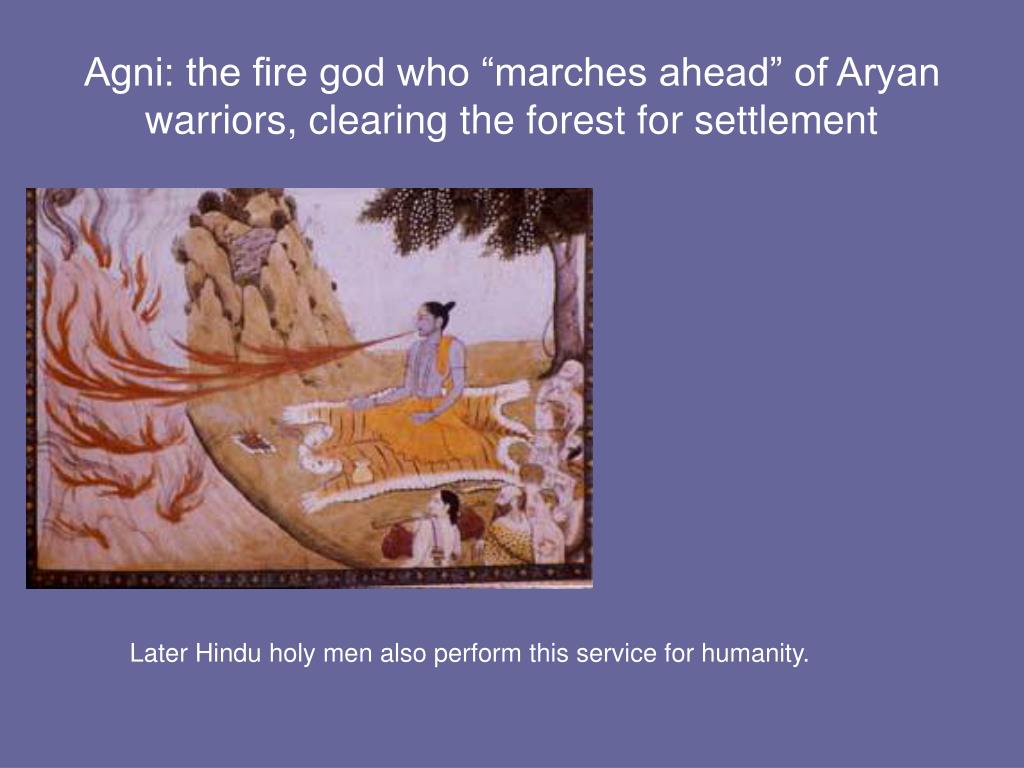 Agni: the fire god who “marches ahead” of Aryan warriors, clearing the forest for settlement

Later Hindu holy men also perform this service for humanity.